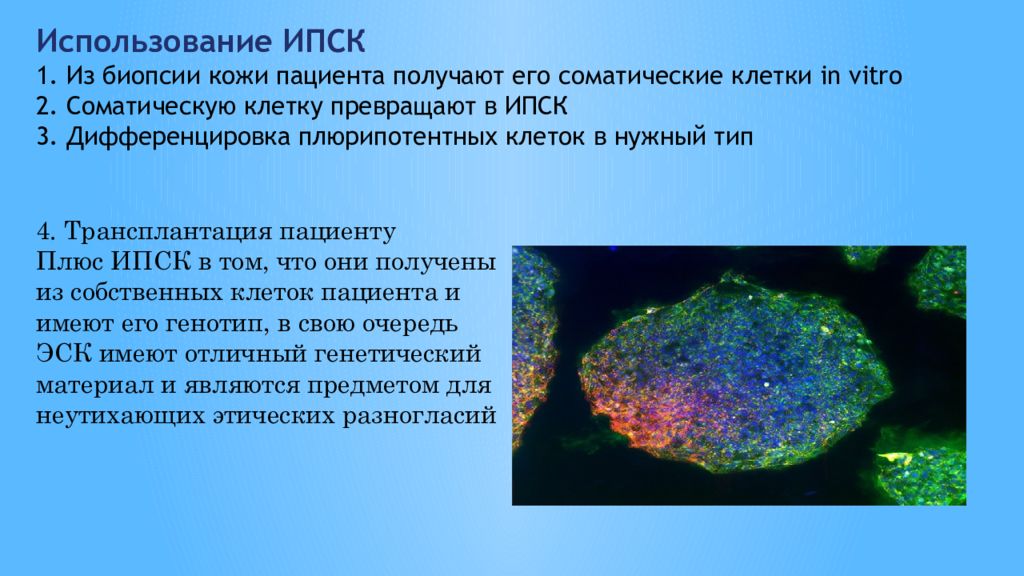 Использование ИПСК
1. Из биопсии кожи пациента получают его соматические клетки in vitro
2. Соматическую клетку превращают в ИПСК
3. Дифференцировка плюрипотентных клеток в нужный тип

4. Трансплантация пациенту
Плюс ИПСК в том, что они получены из собственных клеток пациента и имеют его генотип, в свою очередь ЭСК имеют отличный генетический материал и являются предметом для неутихающих этических разногласий